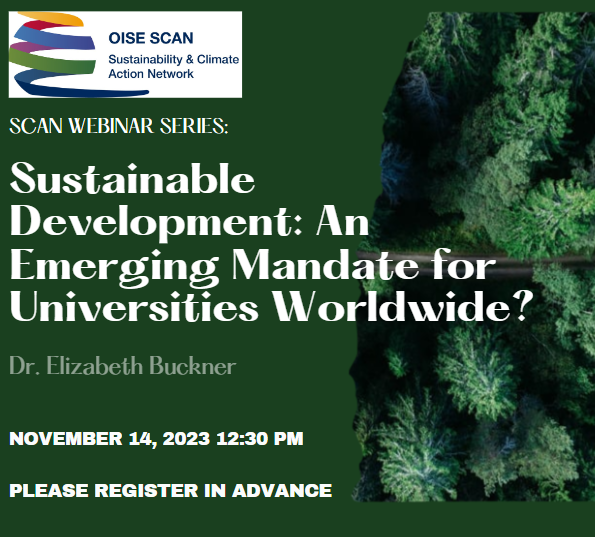 OISE SCAN
Sustainability & Climate Action Network

SCAN WEBINAR SERIES:

Sustainable Development: An Emerging Mandate for Universities Worldwide?

Dr. Elizabeth Buckner

NOVEMBER 14, 2023 12:30 PM

PLEASE REGISTER IN ADVANCE